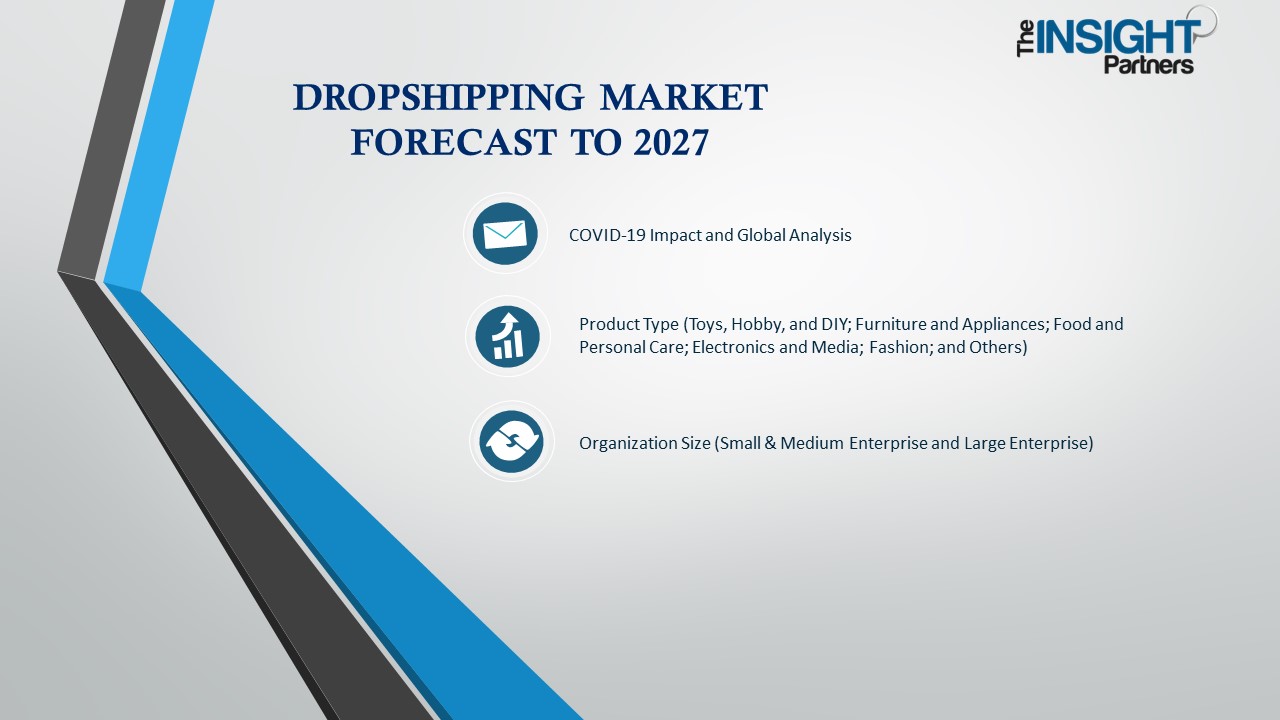 The INSIGHT Partners

DROPSHIPPING MARKET FORECAST TO 2027

COVID-19 Impact and Global Analysis

Product Type (Toys, Hobby, and DIY; Furniture and Appliances; Food and Personal Care; Electronics and Media; Fashion; and Others)

Organization Size (Small & Medium Enterprise and Large Enterprise)